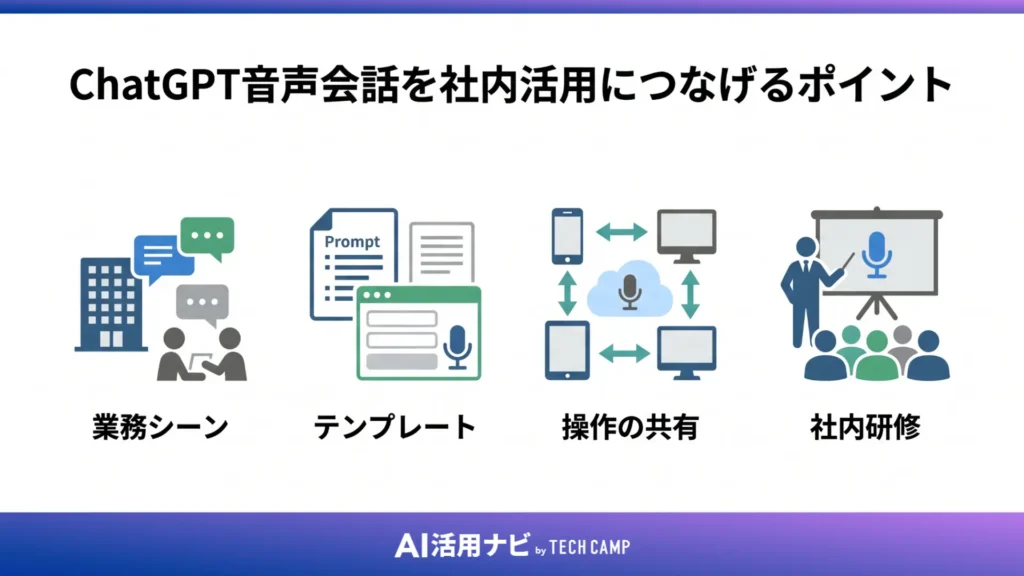 ChatGPT音声会話を社内活用につなげるポイント

Prompt

業務シーン

テンプレート

操作の共有

社内研修

AI活用ナビ by TECH CAMP